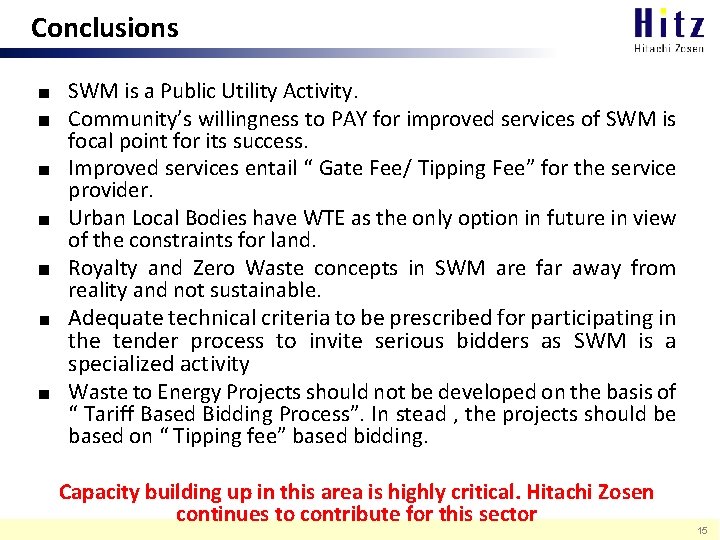 Conclusions

Hitz
Hitachi Zosen

■ SWM is a Public Utility Activity.

■ Community's willingness to PAY for improved services of SWM is focal point for its success.

■ Improved services entail " Gate Fee/ Tipping Fee" for the service provider.

■ Urban Local Bodies have WTE as the only option in future in view of the constraints for land.

■ Royalty and Zero Waste concepts in SWM are far away from reality and not sustainable.

■ Adequate technical criteria to be prescribed for participating in the tender process to invite serious bidders as SWM is a specialized activity

■ Waste to Energy Projects should not be developed on the basis of " Tariff Based Bidding Process". In stead , the projects should be based on " Tipping fee" based bidding.

Capacity building up in this area is highly critical. Hitachi Zosen continues to contribute for this sector

15